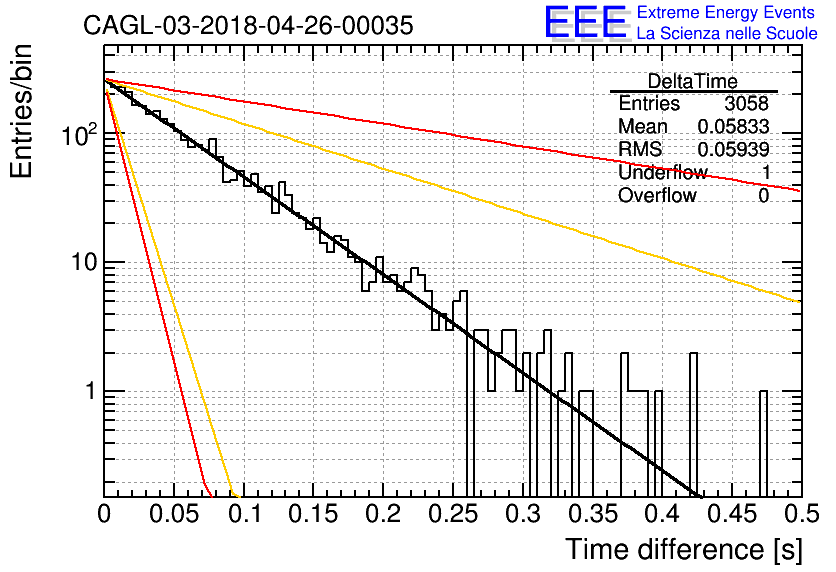 CAGL-03-2018-04-26-00035

EEE Extreme Energy Events
La Scienza nelle Scuole

| DeltaTime | |
|---|---|
| Entries | 3058 |
| Mean | 0.05833 |
| RMS | 0.05939 |
| Underflow | 1 |
| Overflow | 0 |

Entries/bin

$10^2$

10

1

0 0.05 0.1 0.15 0.2 0.25 0.3 0.35 0.4 0.45 0.5

Time difference [s]